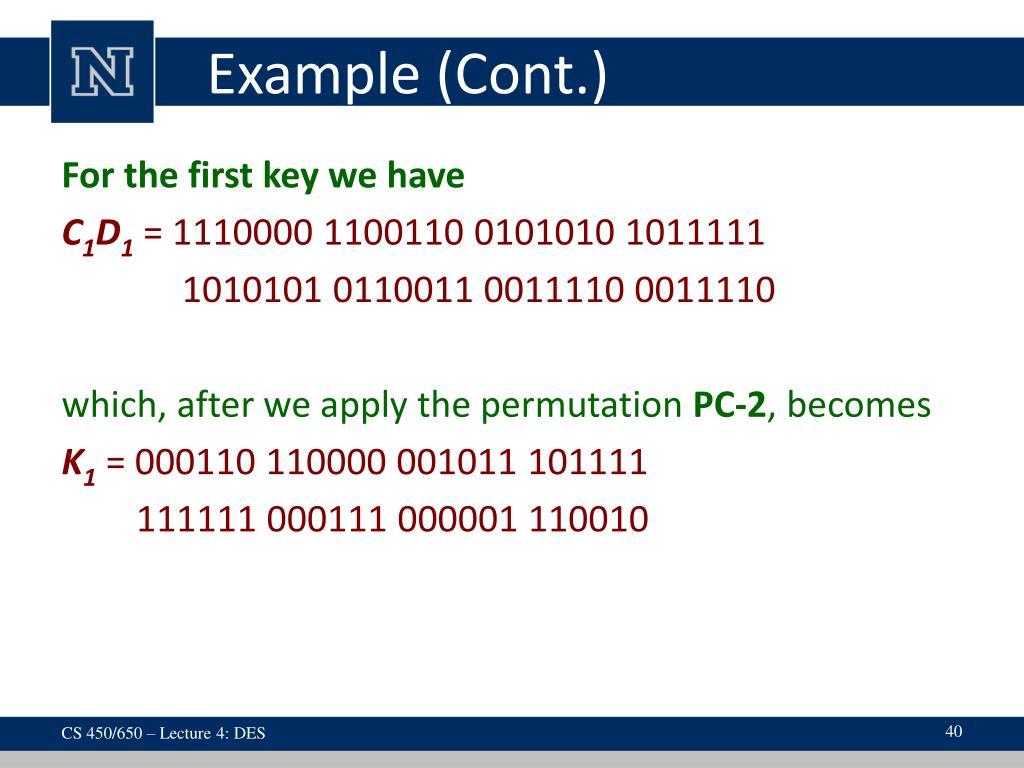 N

Example (Cont.)

For the first key we have

$C_1D_1$ = 1110000 1100110 0101010 1011111
1010101 0110011 0011110 0011110

which, after we apply the permutation PC-2, becomes

$K_1$ = 000110 110000 001011 101111
111111 000111 000001 110010

CS 450/650 – Lecture 4: DES

40